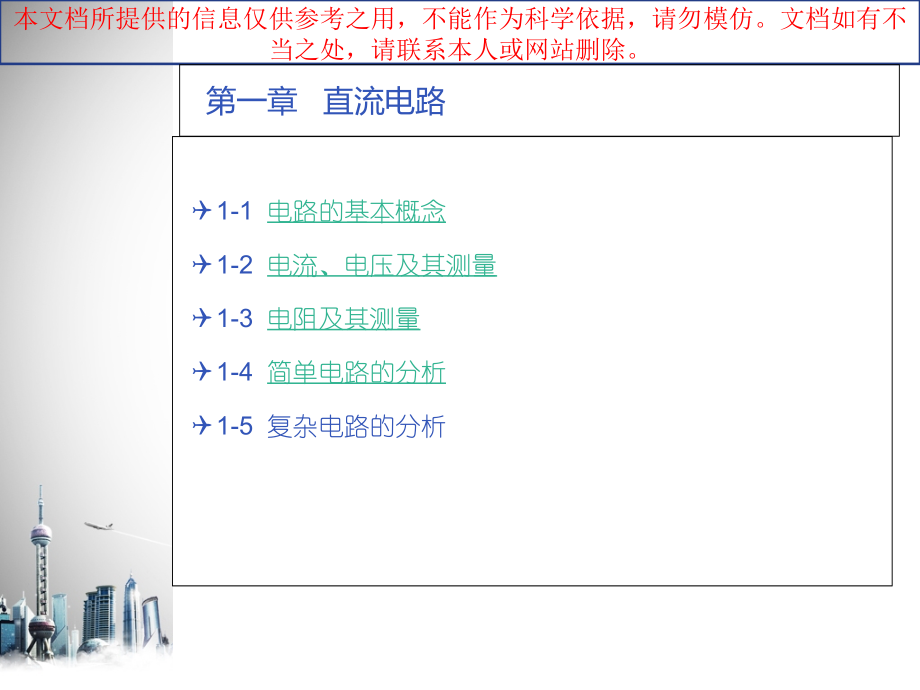 本文档所提供的信息仅供参考之用，不能作为科学依据，请勿模仿。文档如有不当之处，请联系本人或网站删除。

第一章 直流电路

1-1 电路的基本概念

1-2 电流、电压及其测量

1-3 电阻及其测量

1-4 简单电路的分析

1-5 复杂电路的分析